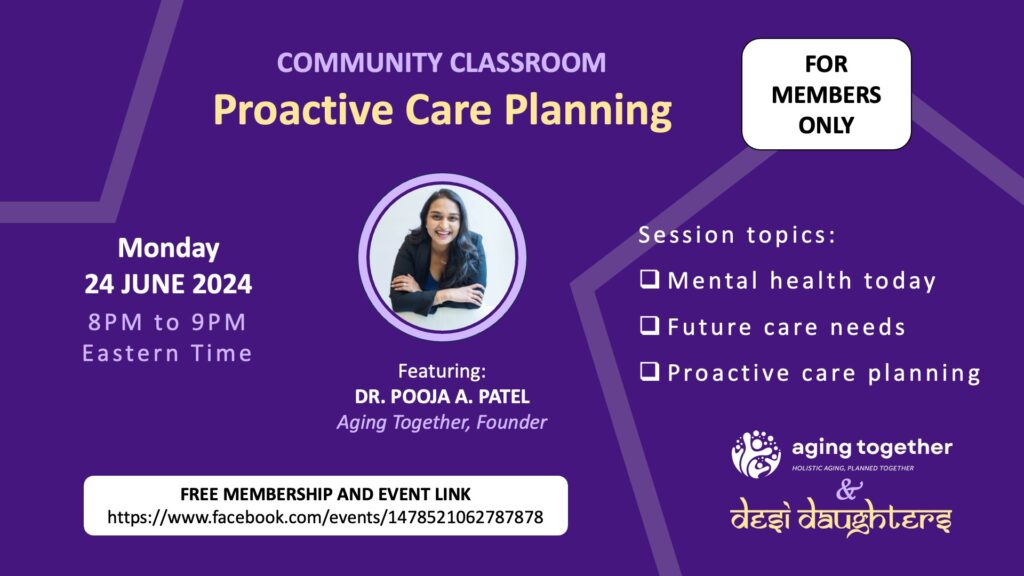 COMMUNITY CLASSROOM
Proactive Care Planning

FOR MEMBERS ONLY

Monday
24 JUNE 2024
8PM to 9PM
Eastern Time

Featuring:
DR. POOJA A. PATEL
Aging Together, Founder

Session topics:
❑ Mental health today
❑ Future care needs
❑ Proactive care planning

FREE MEMBERSHIP AND EVENT LINK
https://www.facebook.com/events/1478521062787878

aging together
HOLISTIC AGING, PLANNED TOGETHER
&
desi daughters